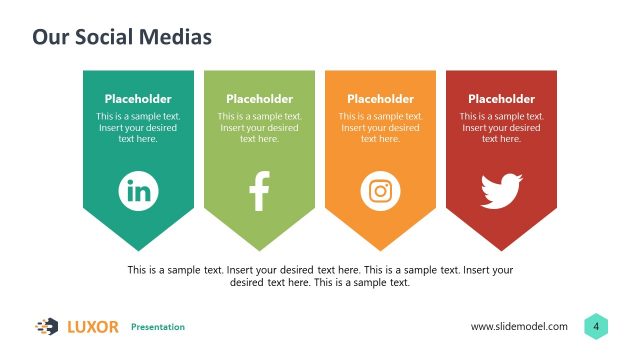 Our Social Medias

Placeholder
This is a sample text. Insert your desired text here.

in

Placeholder
This is a sample text. Insert your desired text here.

f

Placeholder
This is a sample text. Insert your desired text here.

Placeholder
This is a sample text. Insert your desired text here.

This is a sample text. Insert your desired text here. This is a sample text. Insert your desired text here. This is a sample text.

LUXOR Presentation

www.slidemodel.com

4